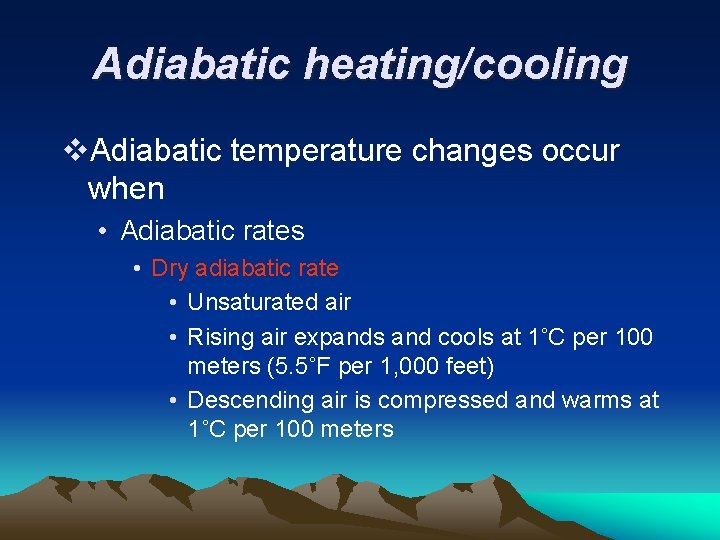 Adiabatic heating/cooling

❖Adiabatic temperature changes occur when

• Adiabatic rates

• Dry adiabatic rate

• Unsaturated air

• Rising air expands and cools at 1˚C per 100 meters (5.5˚F per 1,000 feet)

• Descending air is compressed and warms at 1˚C per 100 meters